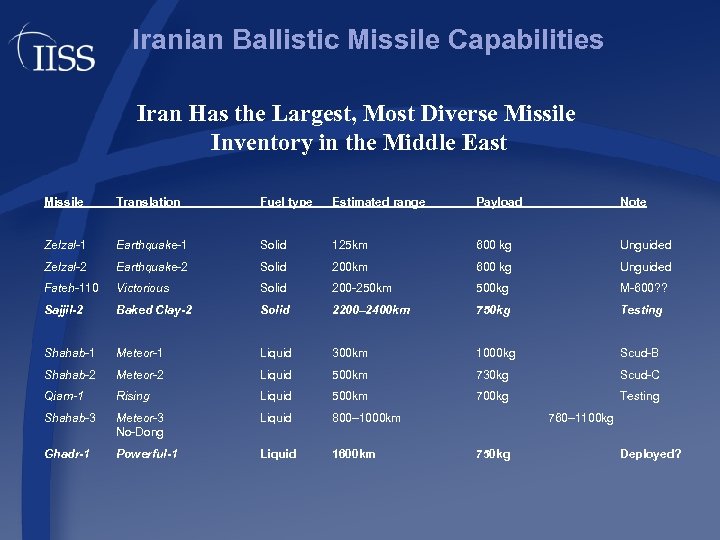 IISS

Iranian Ballistic Missile Capabilities

Iran Has the Largest, Most Diverse Missile Inventory in the Middle East

| Missile | Translation | Fuel type | Estimated range | Payload | Note |
|---|---|---|---|---|---|
| Zelzal-1 | Earthquake-1 | Solid | 125km | 600 kg | Unguided |
| Zelzal-2 | Earthquake-2 | Solid | 200km | 600 kg | Unguided |
| Fateh-110 | Victorious | Solid | 200-250km | 500kg | M-600?? |
| Sajjil-2 | Baked Clay-2 | Solid | 2200–2400km | 750kg | Testing |
| Shahab-1 | Meteor-1 | Liquid | 300km | 1000kg | Scud-B |
| Shahab-2 | Meteor-2 | Liquid | 500km | 730kg | Scud-C |
| Qiam-1 | Rising | Liquid | 500km | 700kg | Testing |
| Shahab-3 | Meteor-3 No-Dong | Liquid | 800–1000km | 760–1100kg | |
| Ghadr-1 | Powerful-1 | Liquid | 1600km | 750kg | Deployed? |